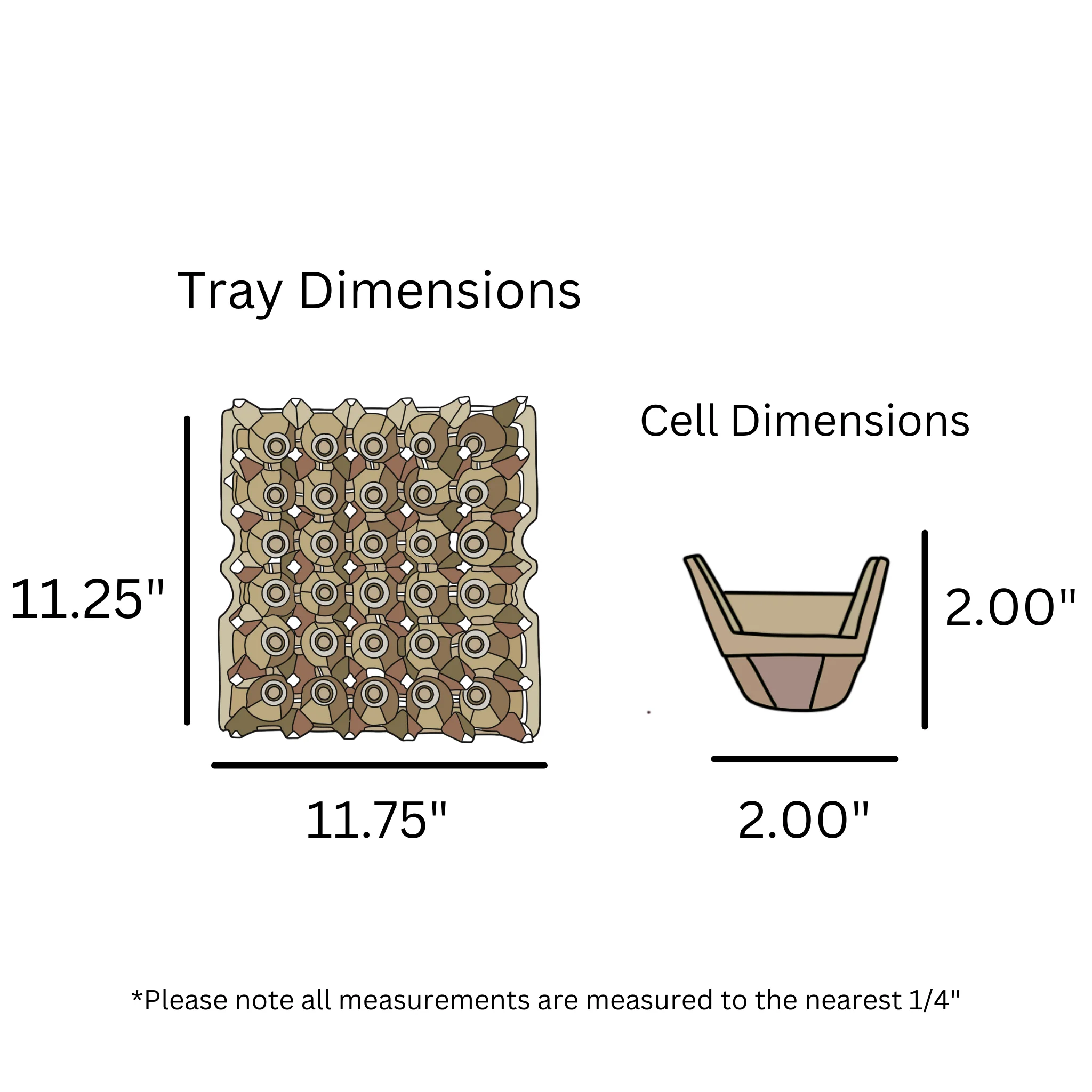 Tray Dimensions

11.25"

11.75"

Cell Dimensions

2.00"

2.00"

*Please note all measurements are measured to the nearest 1/4"